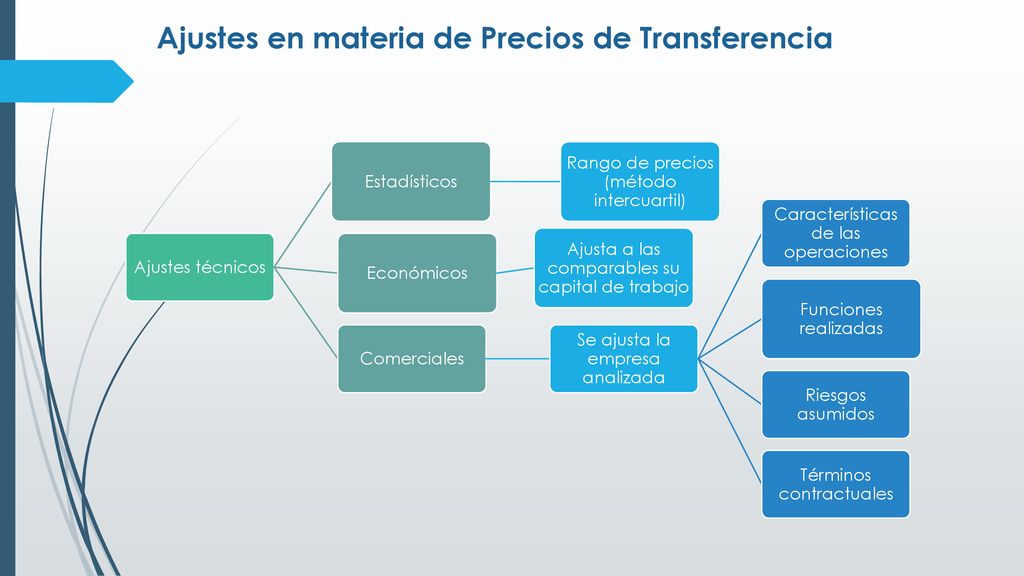 Ajustes en materia de Precios de Transferencia

Ajustes técnicos

Estadísticos

Rango de precios (método intercuartil)

Económicos

Ajusta a las comparables su capital de trabajo

Comerciales

Se ajusta la empresa analizada

Características de las operaciones

Funciones realizadas

Riesgos asumidos

Términos contractuales